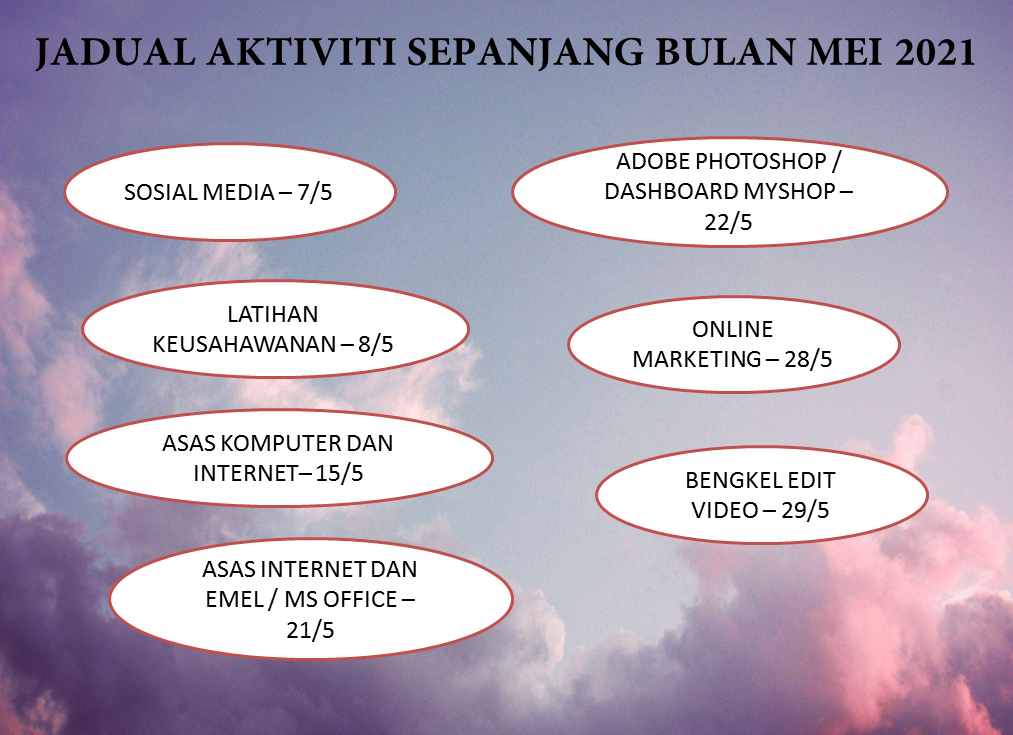 JADUAL AKTIVITI SEPANJANG BULAN MEI 2021

SOSIAL MEDIA – 7/5

LATIHAN KEUSAHAWANAN – 8/5

ASAS KOMPUTER DAN INTERNET– 15/5

ASAS INTERNET DAN EMEL / MS OFFICE – 21/5

ADOBE PHOTOSHOP / DASHBOARD MYSHOP – 22/5

ONLINE MARKETING – 28/5

BENGKEL EDIT VIDEO – 29/5